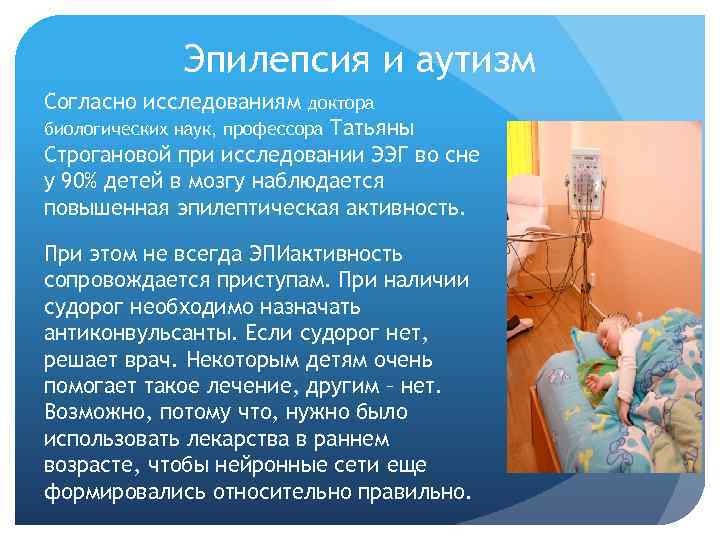 Эпилепсия и аутизм

Согласно исследованиям доктора биологических наук, профессора Татьяны Строгановой при исследовании ЭЭГ во сне у 90% детей в мозгу наблюдается повышенная эпилептическая активность.

При этом не всегда ЭПИактивность сопровождается приступам. При наличии судорог необходимо назначать антиконвульсанты. Если судорог нет, решает врач. Некоторым детям очень помогает такое лечение, другим – нет. Возможно, потому что, нужно было использовать лекарства в раннем возрасте, чтобы нейронные сети еще формировались относительно правильно.